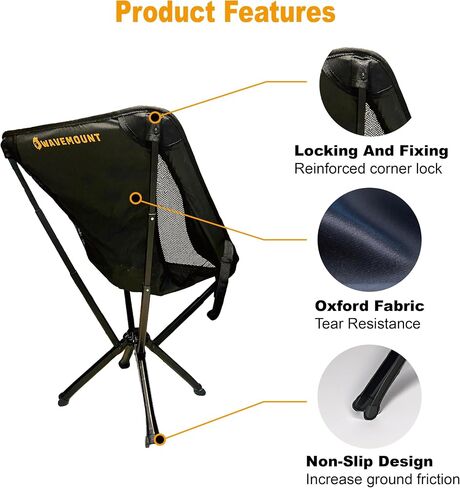 Product Features

WAVEMOUNT

Locking And Fixing
Reinforced corner lock

Oxford Fabric
Tear Resistance

Non-Slip Design
Increase ground friction